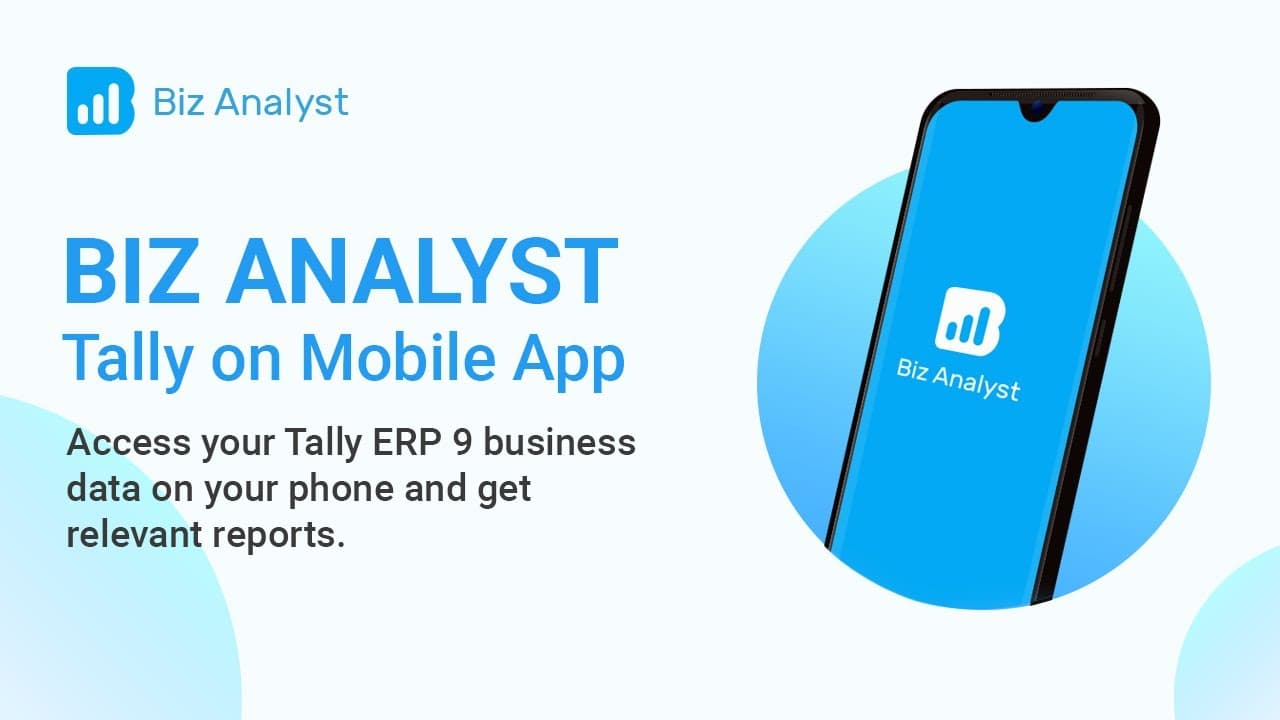 Biz Analyst

BIZ ANALYST
Tally on Mobile App

Access your Tally ERP 9 business data on your phone and get relevant reports.

Biz Analyst